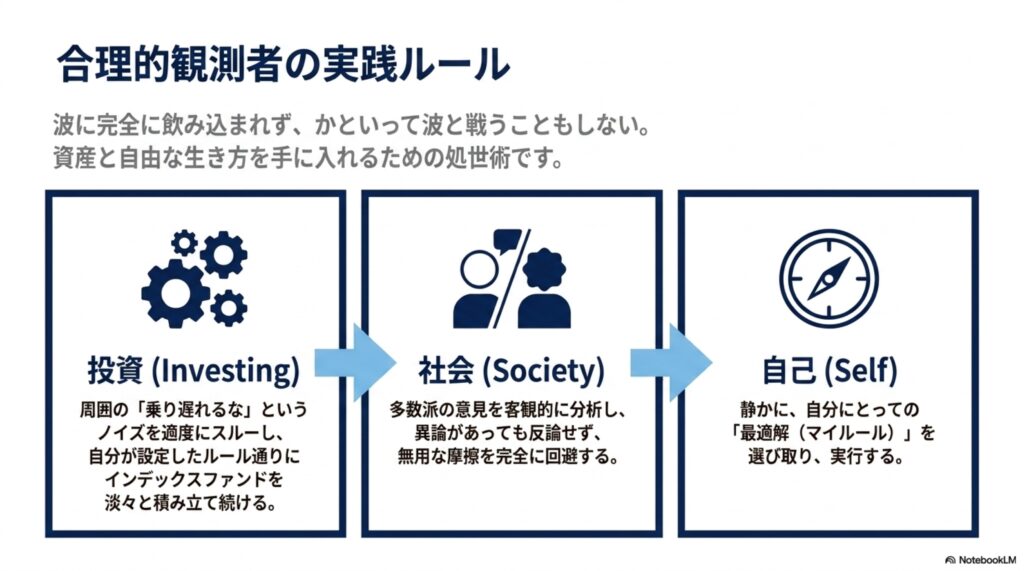 合理的観測者の実践ルール

波に完全に飲み込まれず、かといって波と戦うこともしない。
資産と自由な生き方を手に入れるための処世術です。

投資 (Investing)

周囲の「乗り遅れるな」というノイズを適度にスルーし、自分が設定したルール通りにインデックスファンドを淡々と積み立て続ける。

社会 (Society)

多数派の意見を客観的に分析し、異論があっても反論せず、無用な摩擦を完全に回避する。

自己 (Self)

静かに、自分にとっての「最適解（マイルール）」を選び取り、実行する。

NotebookLM